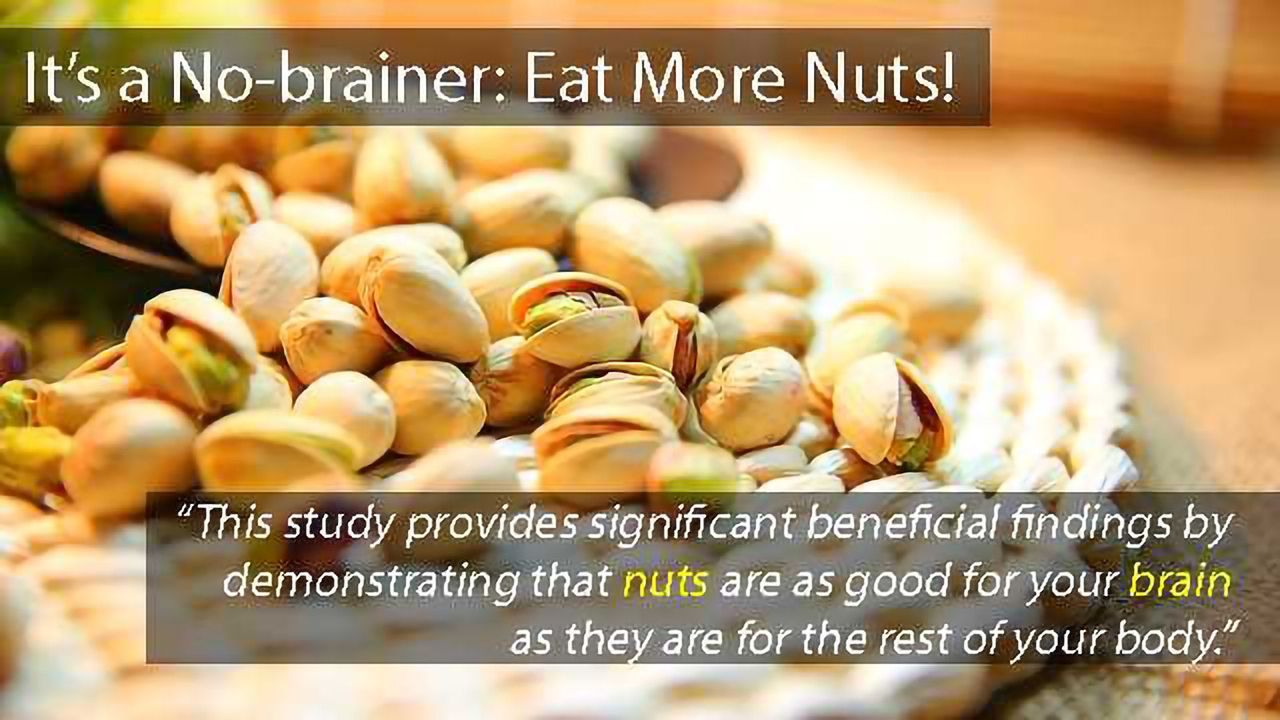 It's a No-brainer: Eat More Nuts!

"This study provides significant beneficial findings by demonstrating that nuts are as good for your brain as they are for the rest of your body."